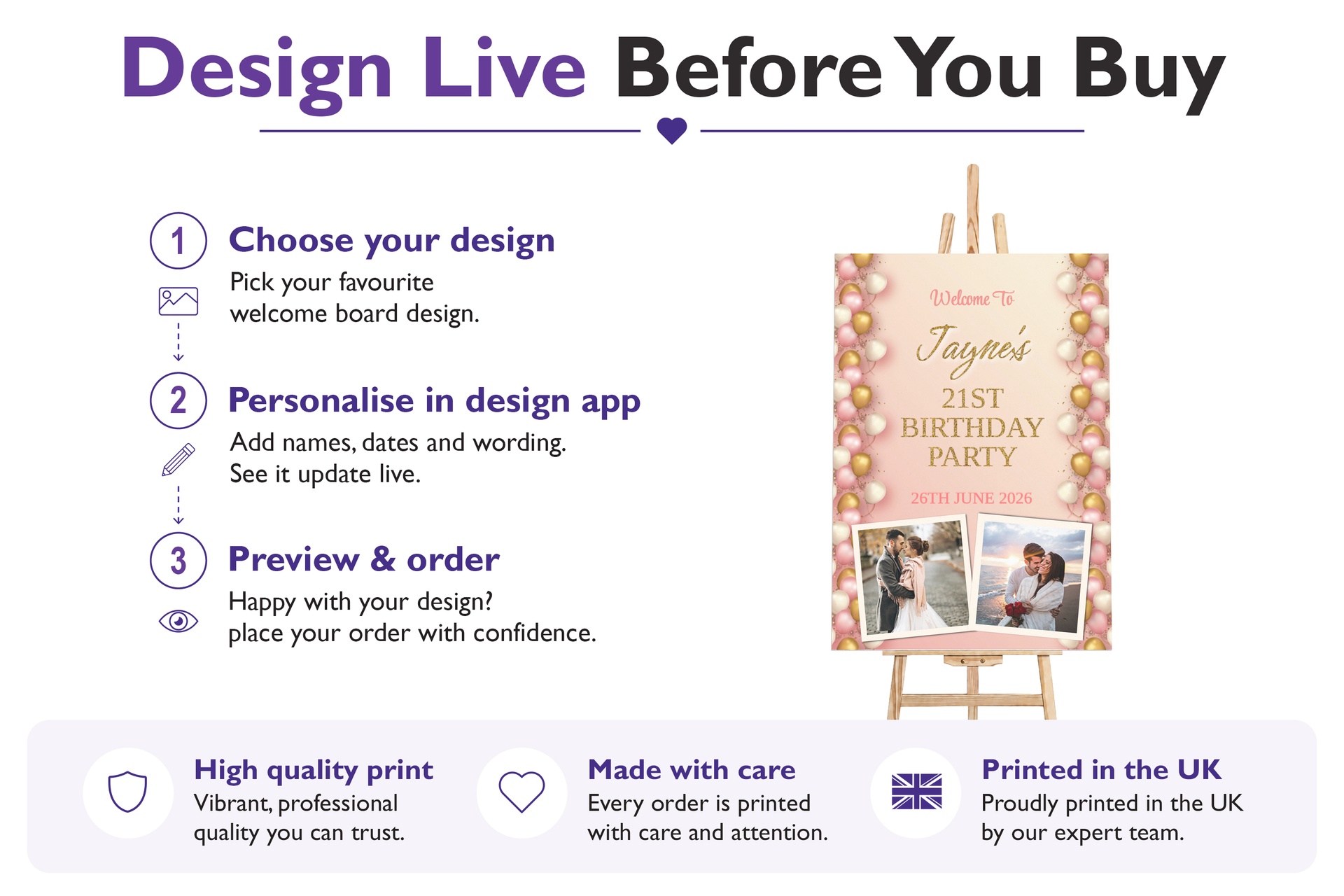 Design Live Before You Buy

1

Choose your design

Pick your favourite welcome board design.

2

Personalise in design app

Add names, dates and wording. See it update live.

3

Preview & order

Happy with your design? place your order with confidence.

Welcome To

Jayne's

21ST BIRTHDAY PARTY

26TH JUNE 2026

High quality print

Vibrant, professional quality you can trust.

Made with care

Every order is printed with care and attention.

Printed in the UK

Proudly printed in the UK by our expert team.